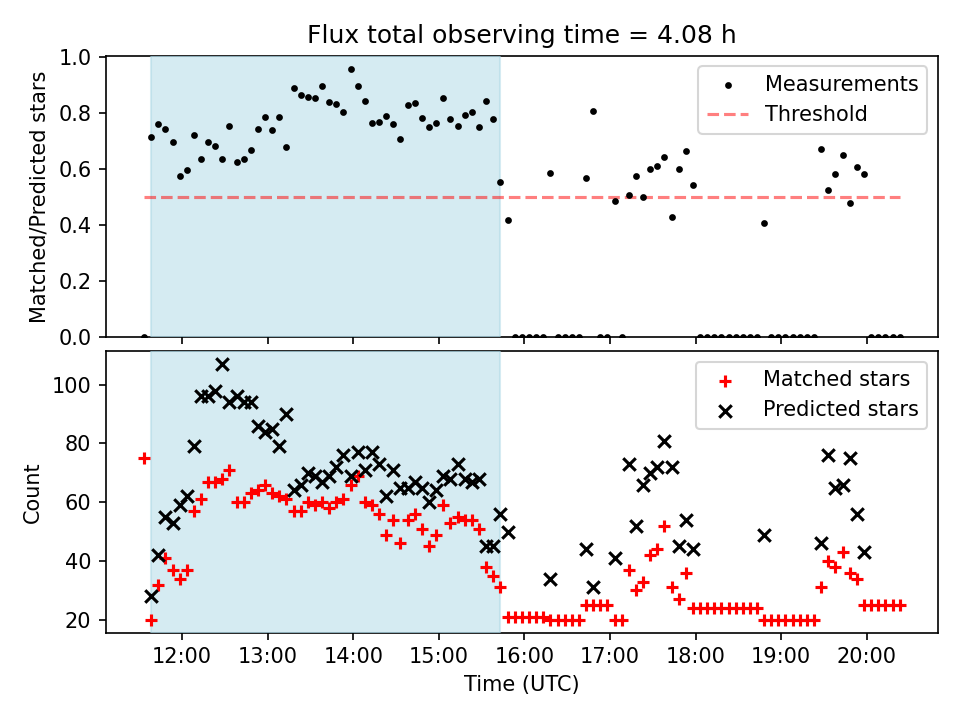 Flux total observing time = 4.08 h

Matched/Predicted stars

1.0
0.8
0.6
0.4
0.2
0.0

Measurements
Threshold

Count

100
80
60
40
20

Matched stars
Predicted stars

12:00 13:00 14:00 15:00 16:00 17:00 18:00 19:00 20:00

Time (UTC)